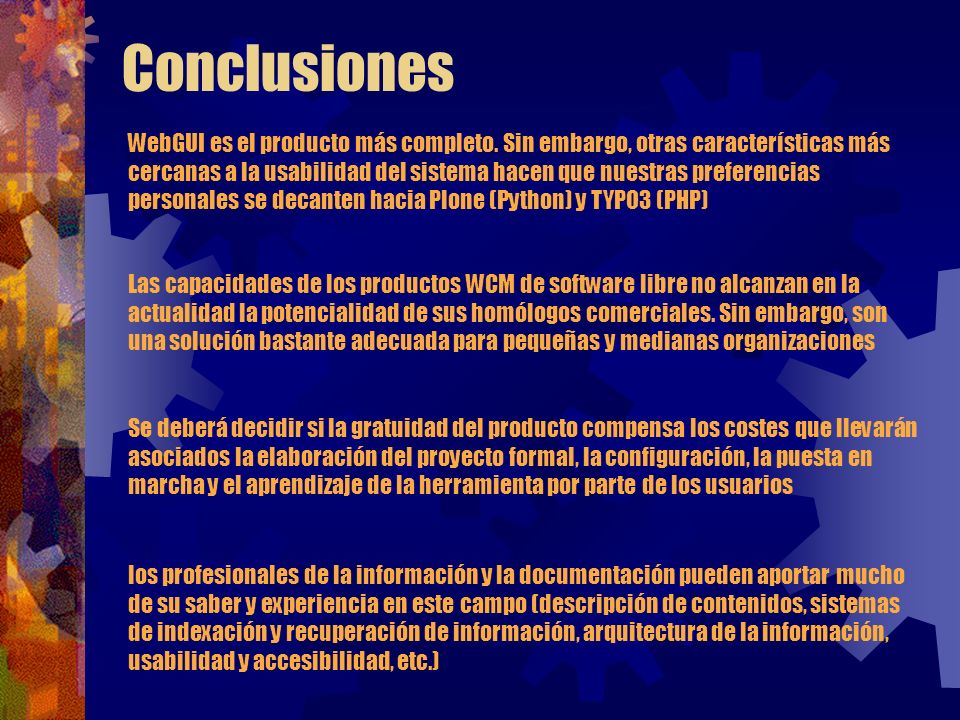 Conclusiones

WebGUI es el producto más completo. Sin embargo, otras características más cercanas a la usabilidad del sistema hacen que nuestras preferencias personales se decanten hacia Plone (Python) y TYPO3 (PHP)

Las capacidades de los productos WCM de software libre no alcanzan en la actualidad la potencialidad de sus homólogos comerciales. Sin embargo, son una solución bastante adecuada para pequeñas y medianas organizaciones

Se deberá decidir si la gratuidad del producto compensa los costes que llevarán asociados la elaboración del proyecto formal, la configuración, la puesta en marcha y el aprendizaje de la herramienta por parte de los usuarios

los profesionales de la información y la documentación pueden aportar mucho de su saber y experiencia en este campo (descripción de contenidos, sistemas de indexación y recuperación de información, arquitectura de la información, usabilidad y accesibilidad, etc.)